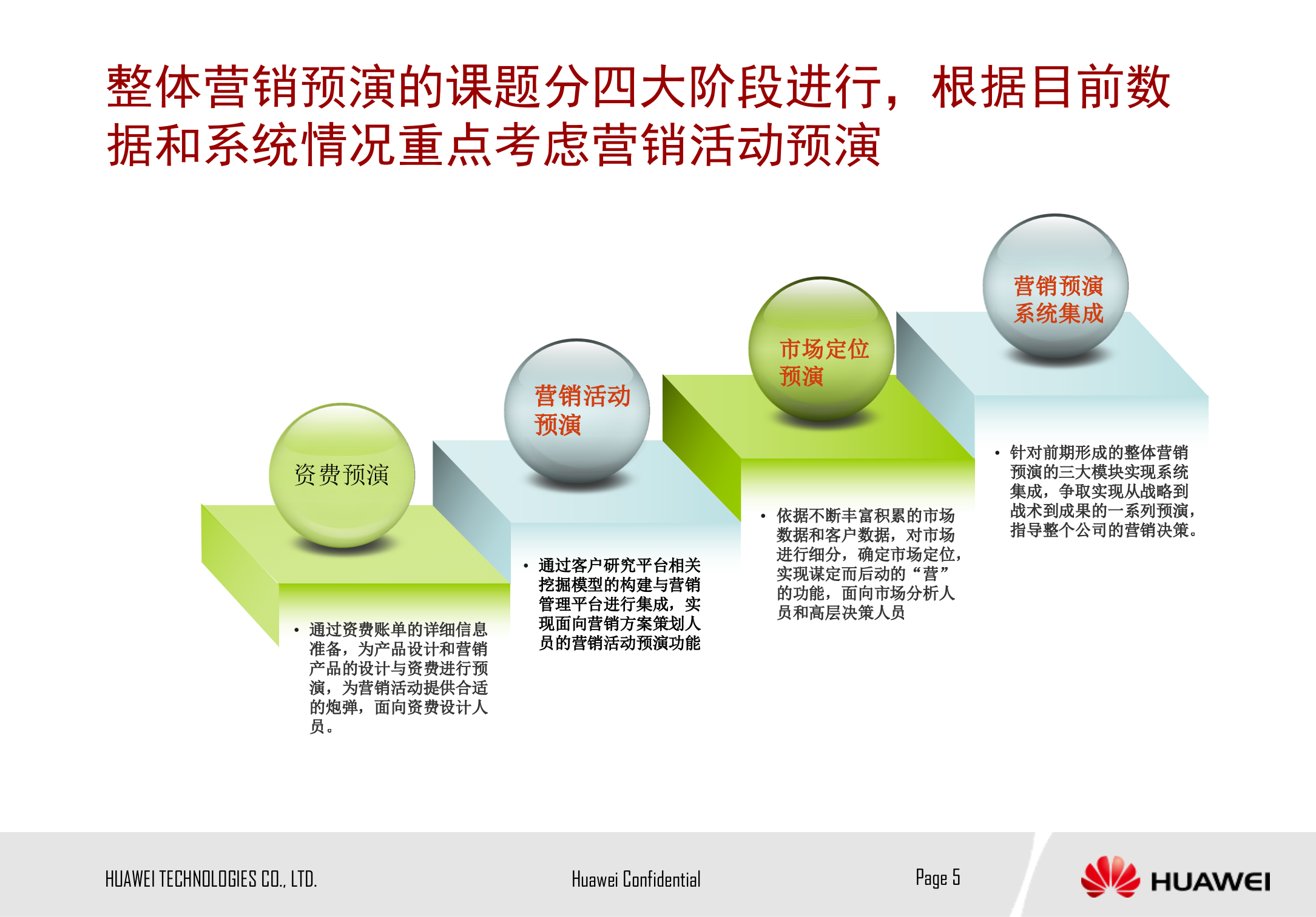 整体营销预演的课题分四大阶段进行，根据目前数据和系统情况重点考虑营销活动预演

资费预演

• 通过资费账单的详细信息准备，为产品设计和营销产品的设计与资费进行预演，为营销活动提供合适的炮弹，面向资费设计人员。

营销活动预演

• 通过客户研究平台相关挖掘模型的构建与营销管理平台进行集成，实现面向营销方案策划人员的营销活动预演功能

市场定位预演

• 依据不断丰富积累的市场数据和客户数据，对市场进行细分，确定市场定位，实现谋定而后动的“营”的功能，面向市场分析人员和高层决策人员

营销预演系统集成

• 针对前期形成的整体营销预演的三大模块实现系统集成，争取实现从战略到战术到成果的一系列预演，指导整个公司的营销决策。

HUAWEI TECHNOLOGIES CO., LTD.

Huawei Confidential

Page 5

HUAWEI